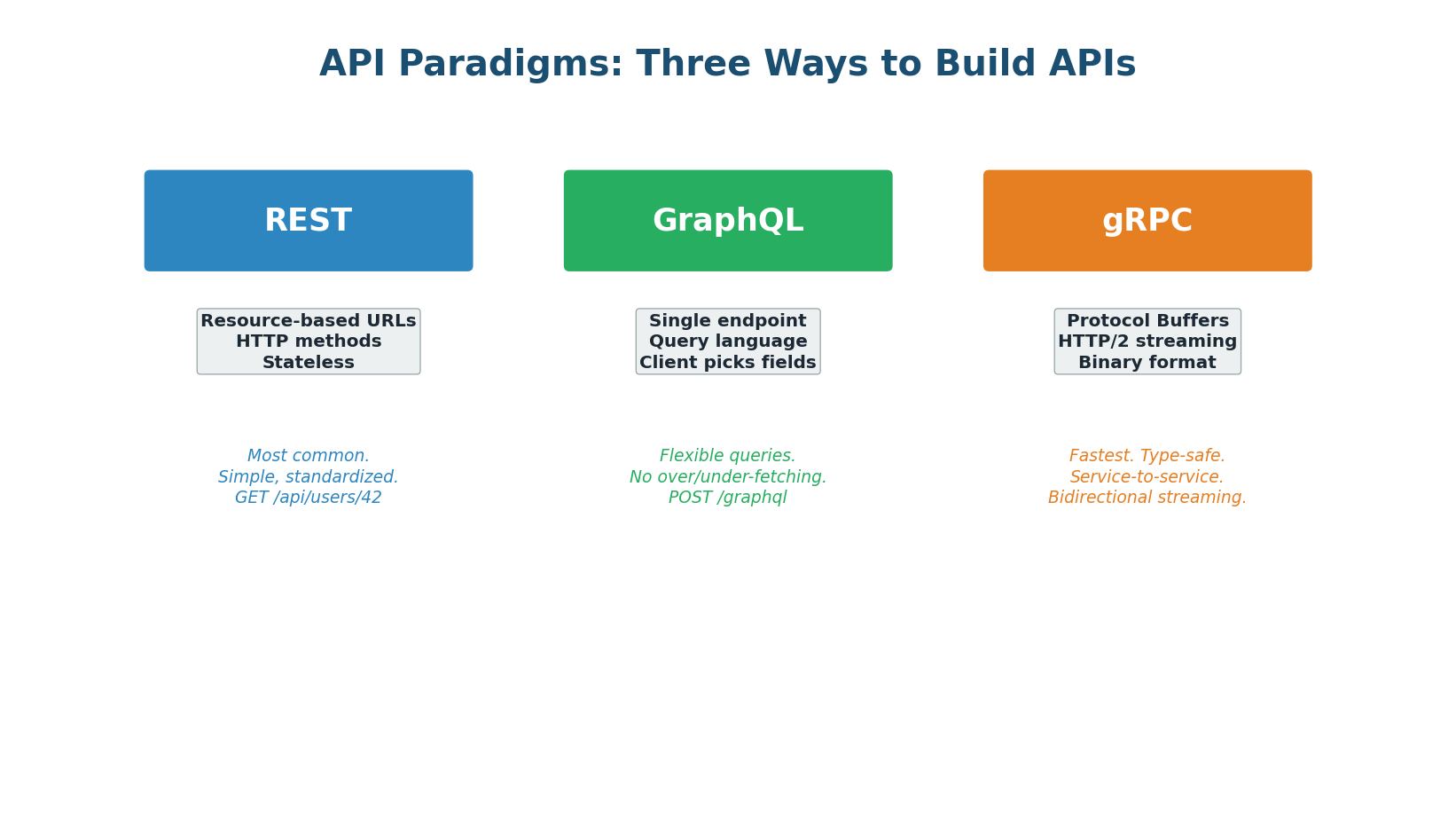 API Paradigms: Three Ways to Build APIs

REST

Resource-based URLs
HTTP methods
Stateless

Most common.
Simple, standardized.
GET /api/users/42

GraphQL

Single endpoint
Query language
Client picks fields

Flexible queries.
No over/under-fetching.
POST /graphql

gRPC

Protocol Buffers
HTTP/2 streaming
Binary format

Fastest. Type-safe.
Service-to-service.
Bidirectional streaming.